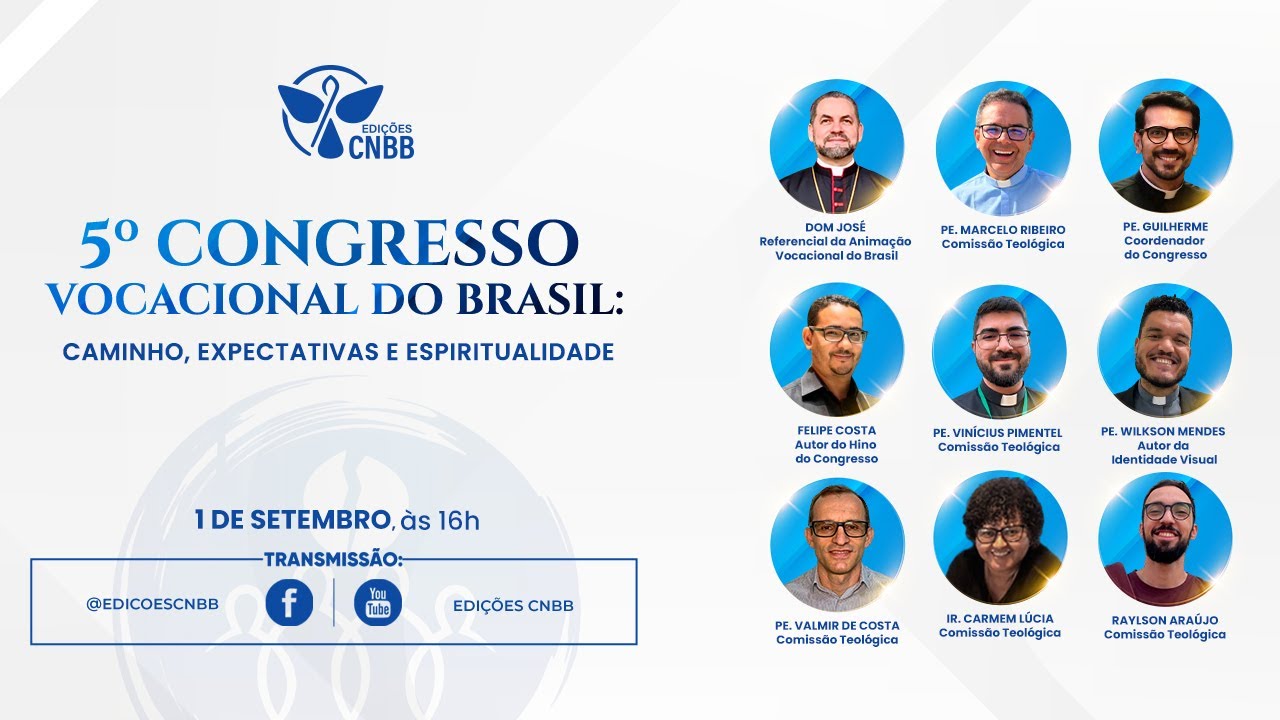 EDIÇÕES CNBB

5º CONGRESSO VOCACIONAL DO BRASIL:

CAMINHO, EXPECTATIVAS E ESPIRITUALIDADE

1 DE SETEMBRO, às 16h

TRANSMISSÃO:

@EDICOESCNBB

f

You Tube

EDIÇÕES CNBB

DOM JOSÉ
Referencial da Animação Vocacional do Brasil

PE. MARCELO RIBEIRO
Comissão Teológica

PE. GUILHERME
Coordenador do Congresso

FELIPE COSTA
Autor do Hino do Congresso

PE. VINÍCIUS PIMENTEL
Comissão Teológica

PE. WILKSON MENDES
Autor da Identidade Visual

PE. VALMIR DE COSTA
Comissão Teológica

IR. CARMEM LÚCIA
Comissão Teológica

RAYLSON ARAÚJO
Comissão Teológica